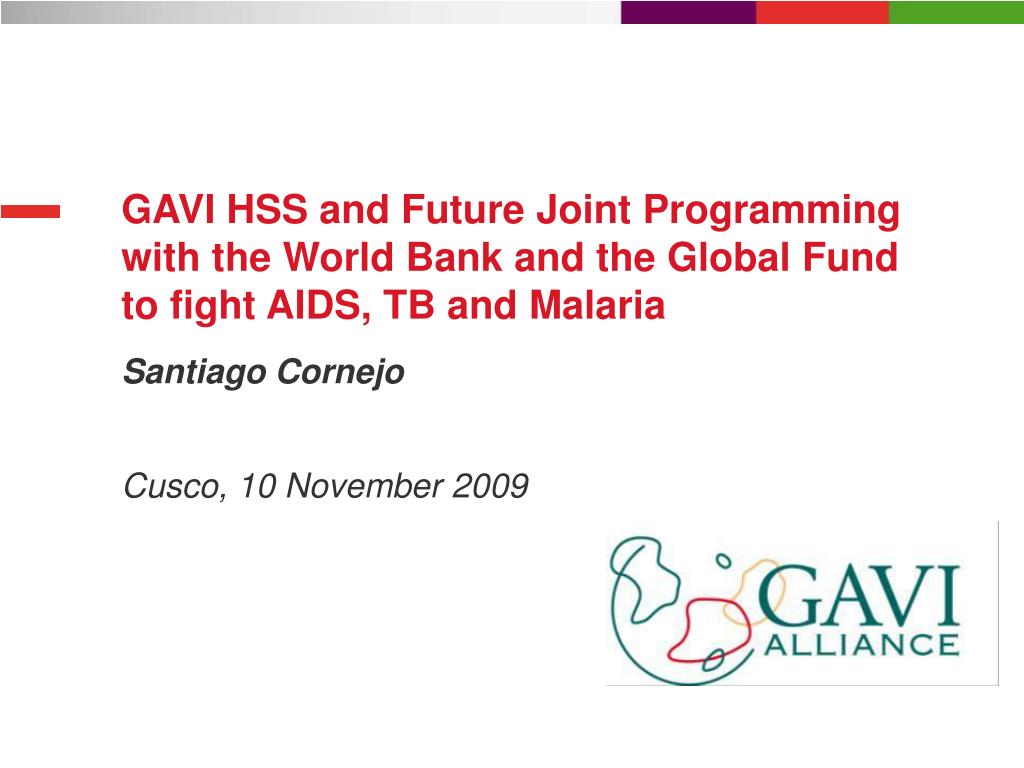 GAVI HSS and Future Joint Programming with the World Bank and the Global Fund to fight AIDS, TB and Malaria

Santiago Cornejo

Cusco, 10 November 2009

GAVI
ALLIANCE